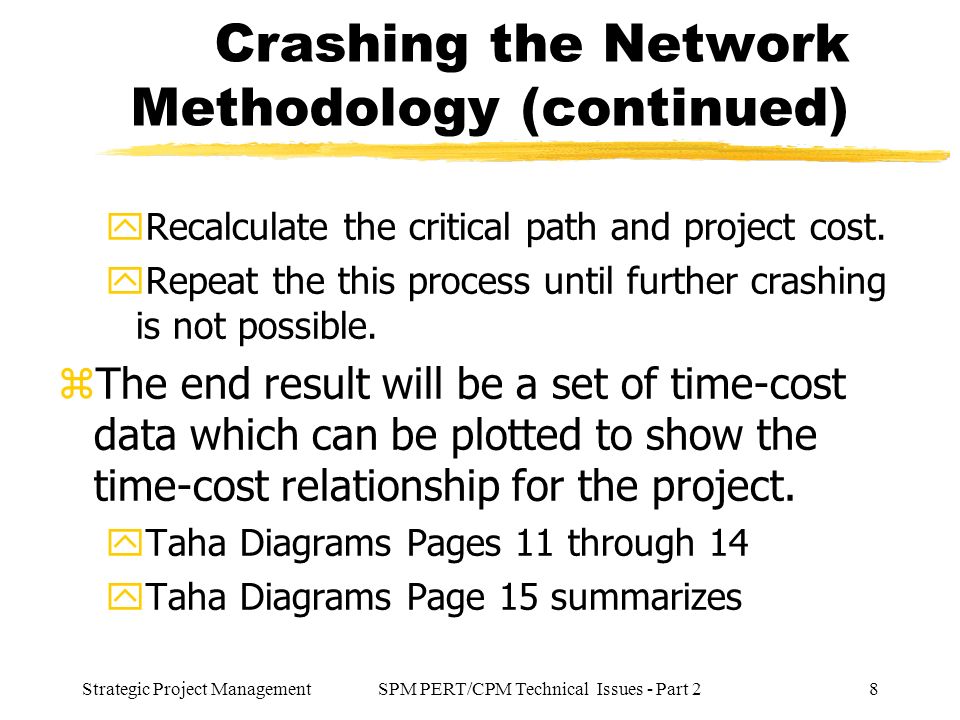 Crashing the Network Methodology (continued)

Recalculate the critical path and project cost.

Repeat the this process until further crashing is not possible.

The end result will be a set of time-cost data which can be plotted to show the time-cost relationship for the project.

Taha Diagrams Pages 11 through 14

Taha Diagrams Page 15 summarizes

Strategic Project Management SPM PERT/CPM Technical Issues - Part 2 8